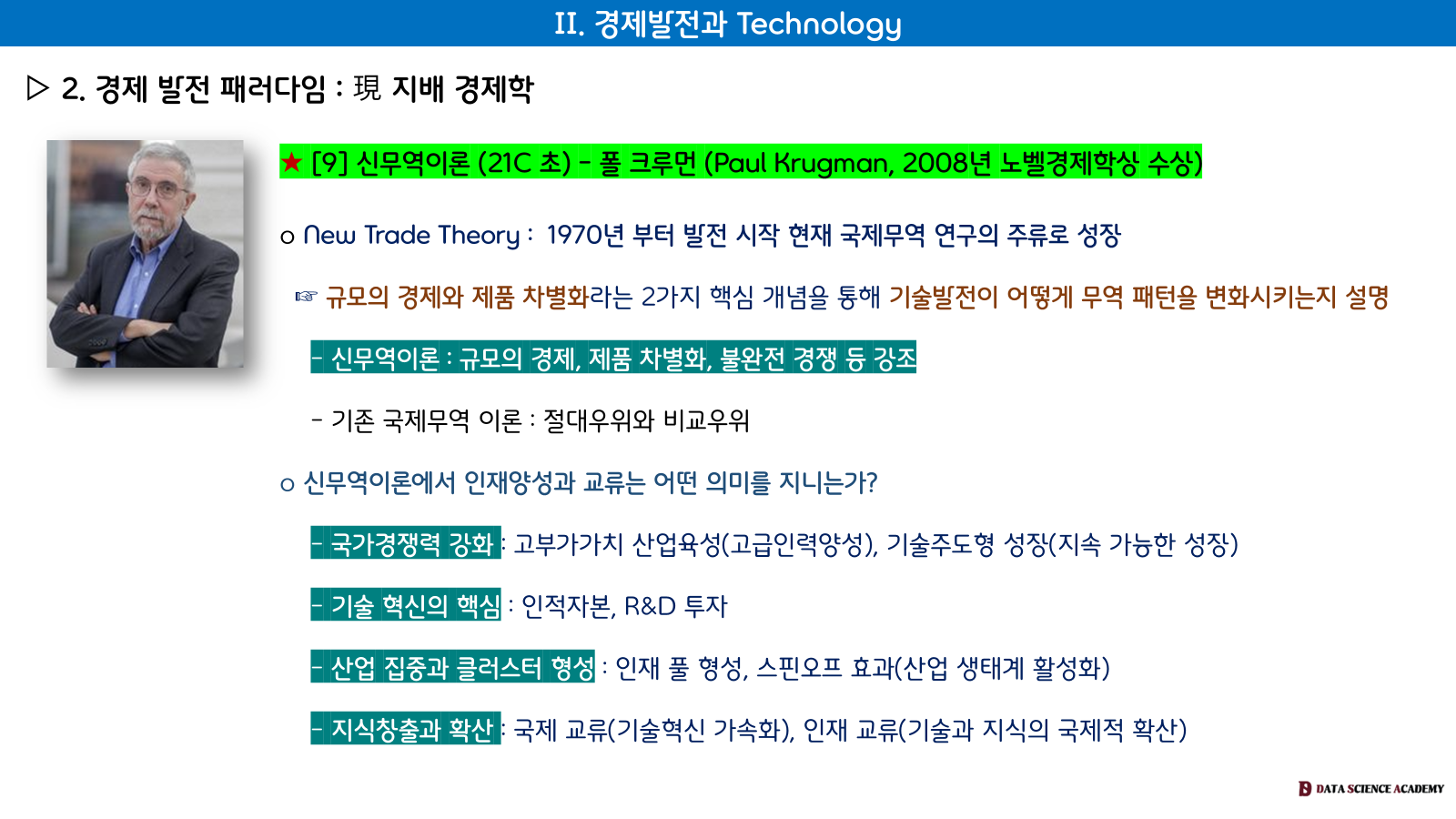 II. 경제발전과 Technology

▷ 2. 경제 발전 패러다임 : 現 지배 경제학

★ [9] 신무역이론 (21C 초) - 폴 크루먼 (Paul Krugman, 2008년 노벨경제학상 수상)

o New Trade Theory : 1970년 부터 발전 시작 현재 국제무역 연구의 주류로 성장

☞ 규모의 경제와 제품 차별화라는 2가지 핵심 개념을 통해 기술발전이 어떻게 무역 패턴을 변화시키는지 설명

- 신무역이론 : 규모의 경제, 제품 차별화, 불완전 경쟁 등 강조

- 기존 국제무역 이론 : 절대우위와 비교우위

o 신무역이론에서 인재양성과 교류는 어떤 의미를 지니는가?

- 국가경쟁력 강화 : 고부가가치 산업육성(고급인력양성), 기술주도형 성장(지속 가능한 성장)

- 기술 혁신의 핵심 : 인적자본, R&D 투자

- 산업 집중과 클러스터 형성 : 인재 풀 형성, 스핀오프 효과(산업 생태계 활성화)

- 지식창출과 확산 : 국제 교류(기술혁신 가속화), 인재 교류(기술과 지식의 국제적 확산)

DATA SCIENCE ACADEMY